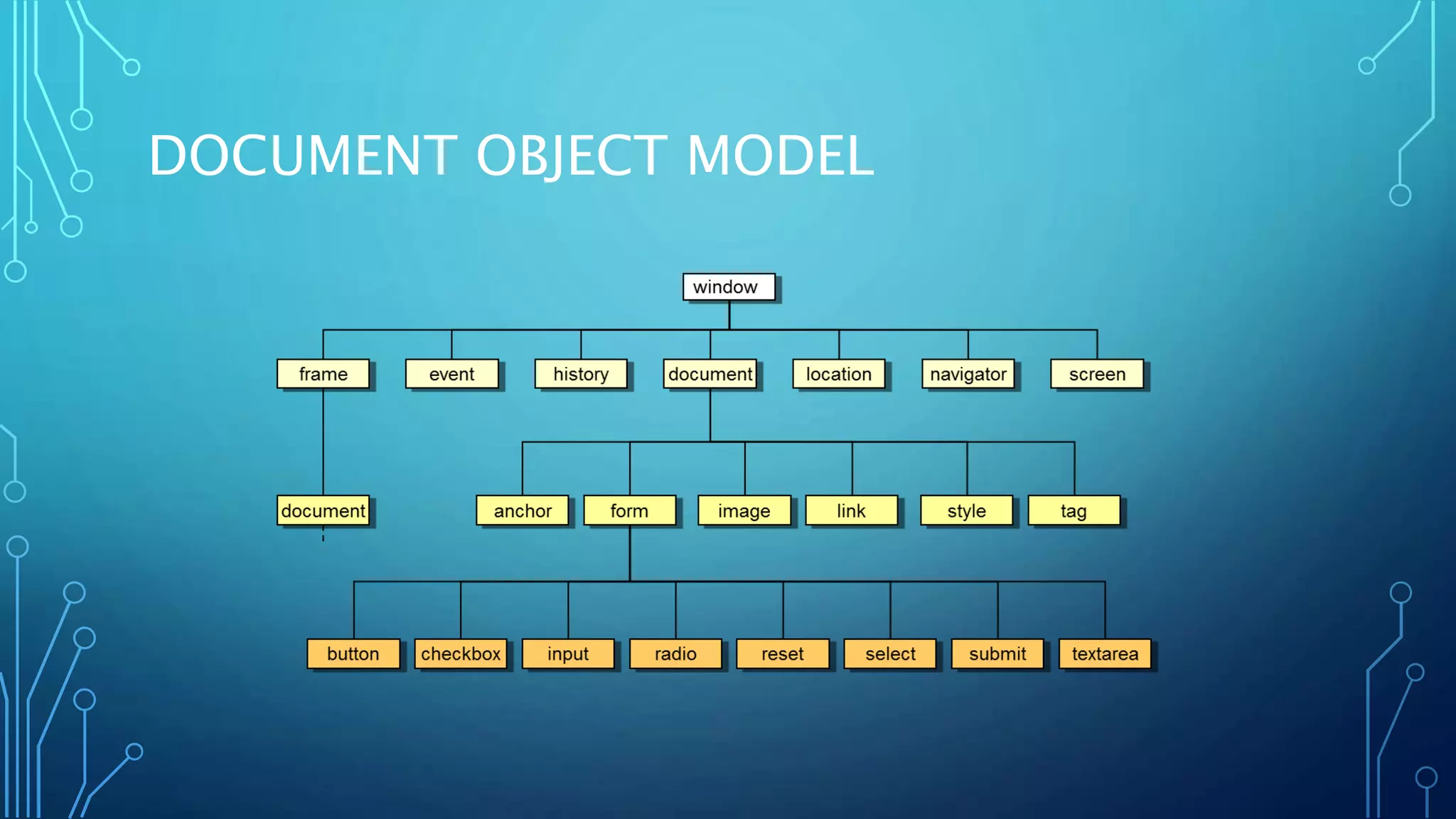 DOCUMENT OBJECT MODEL

window

frame
event
history
document
location
navigator
screen

document

anchor
form
image
link
style
tag

button
checkbox
input
radio
reset
select
submit
textarea